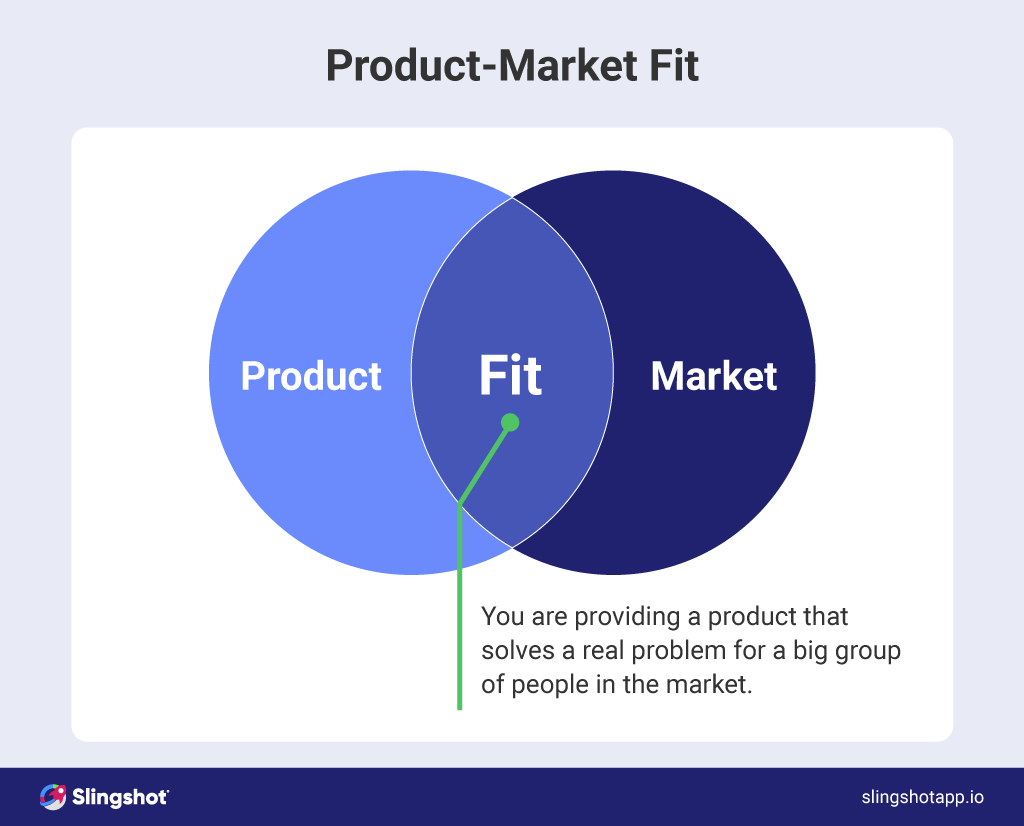 Product-Market Fit

Product

Fit

Market

You are providing a product that solves a real problem for a big group of people in the market.

Slingshot

slingshotapp.io